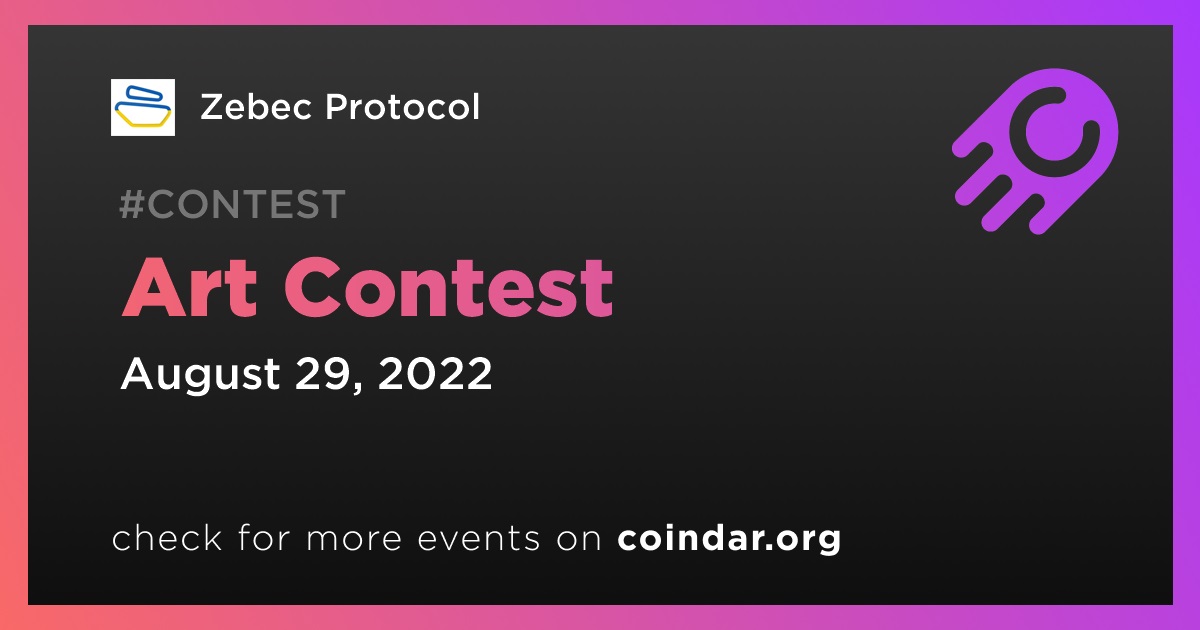 Zebec Protocol

#CONTEST

Art Contest

August 29, 2022

check for more events on coindar.org